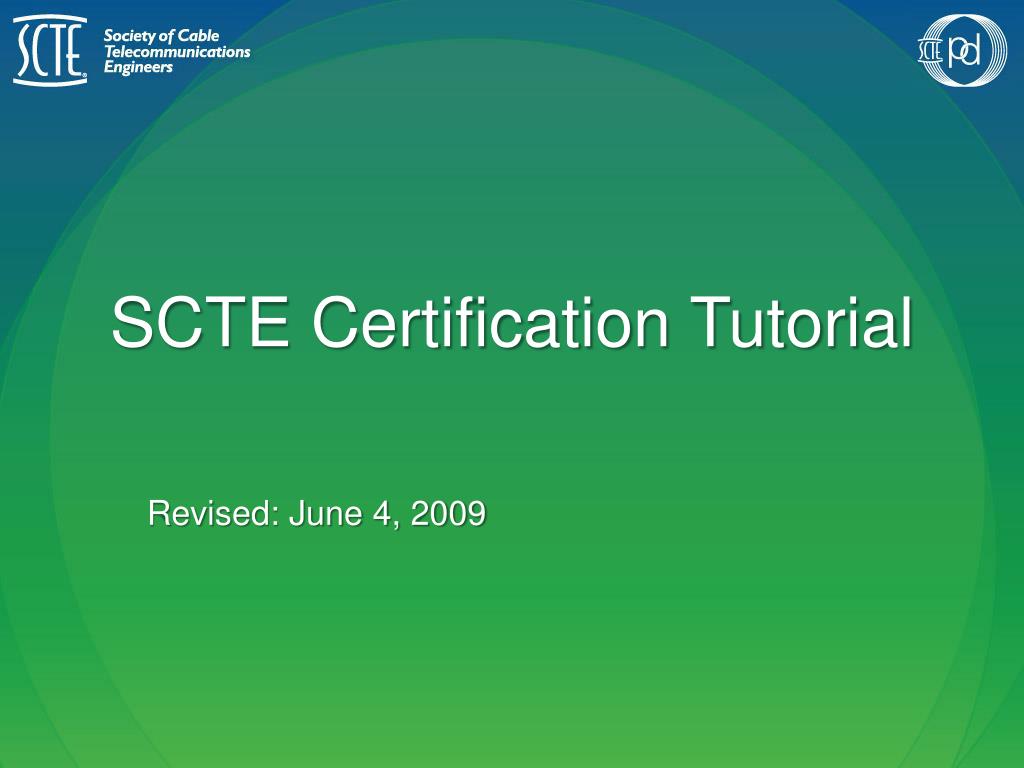 SCTE Society of Cable Telecommunications Engineers

SCTE pd

SCTE Certification Tutorial

Revised: June 4, 2009